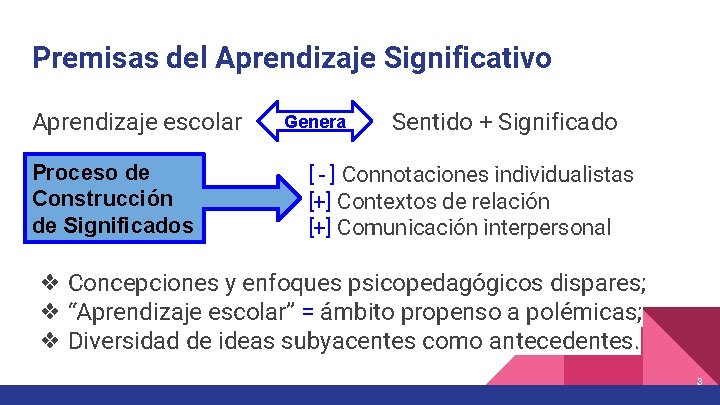 Premisas del Aprendizaje Significativo

Aprendizaje escolar Genera Sentido + Significado

Proceso de Construcción de Significados

[ - ] Connotaciones individualistas
[+] Contextos de relación
[+] Comunicación interpersonal

❖ Concepciones y enfoques psicopedagógicos dispares;
❖ “Aprendizaje escolar” = ámbito propenso a polémicas;
❖ Diversidad de ideas subyacentes como antecedentes.

3